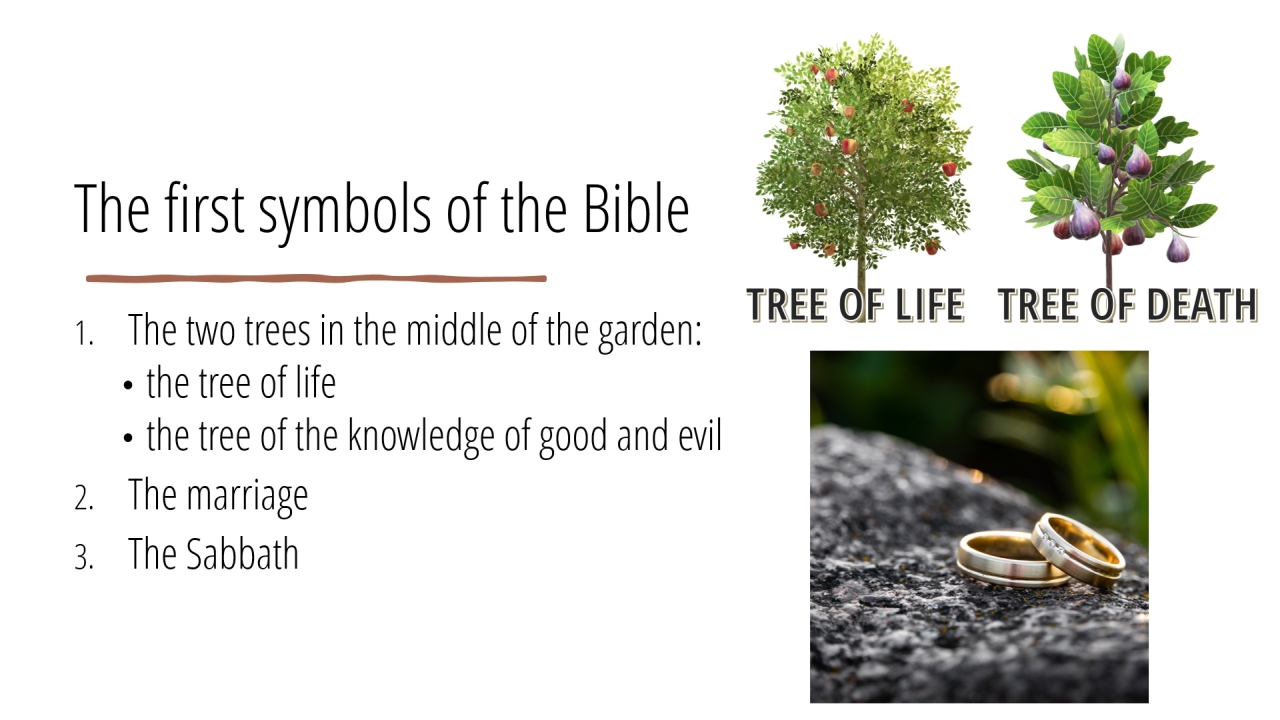 The first symbols of the Bible

1. The two trees in the middle of the garden:
   • the tree of life
   • the tree of the knowledge of good and evil
2. The marriage
3. The Sabbath

TREE OF LIFE

TREE OF DEATH